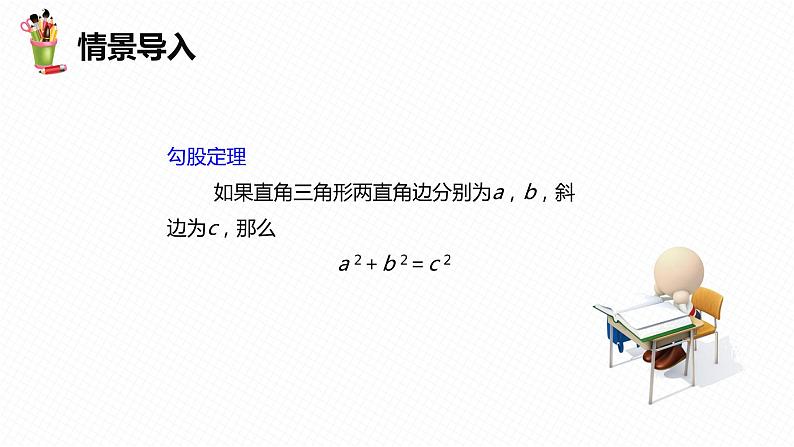 情景导入

勾股定理

如果直角三角形两直角边分别为$a$，$b$，斜边为$c$，那么

$a^2+b^2=c^2$